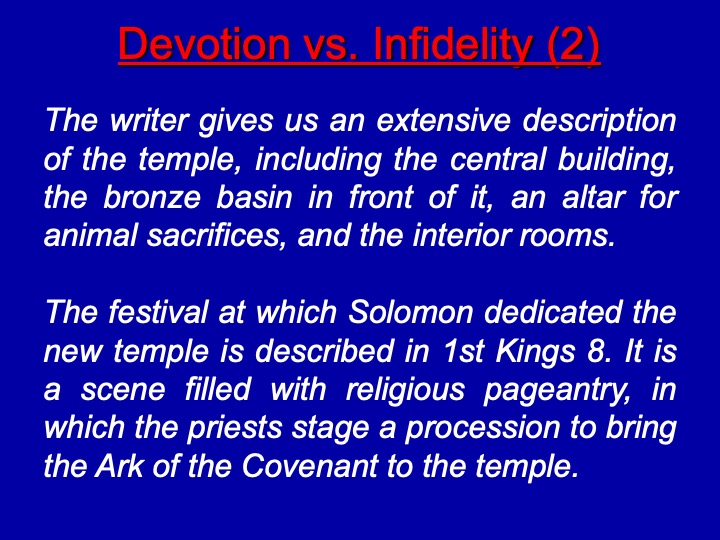 Devotion vs. Infidelity (2)

The writer gives us an extensive description of the temple, including the central building, the bronze basin in front of it, an altar for animal sacrifices, and the interior rooms.

The festival at which Solomon dedicated the new temple is described in 1st Kings 8. It is a scene filled with religious pageantry, in which the priests stage a procession to bring the Ark of the Covenant to the temple.